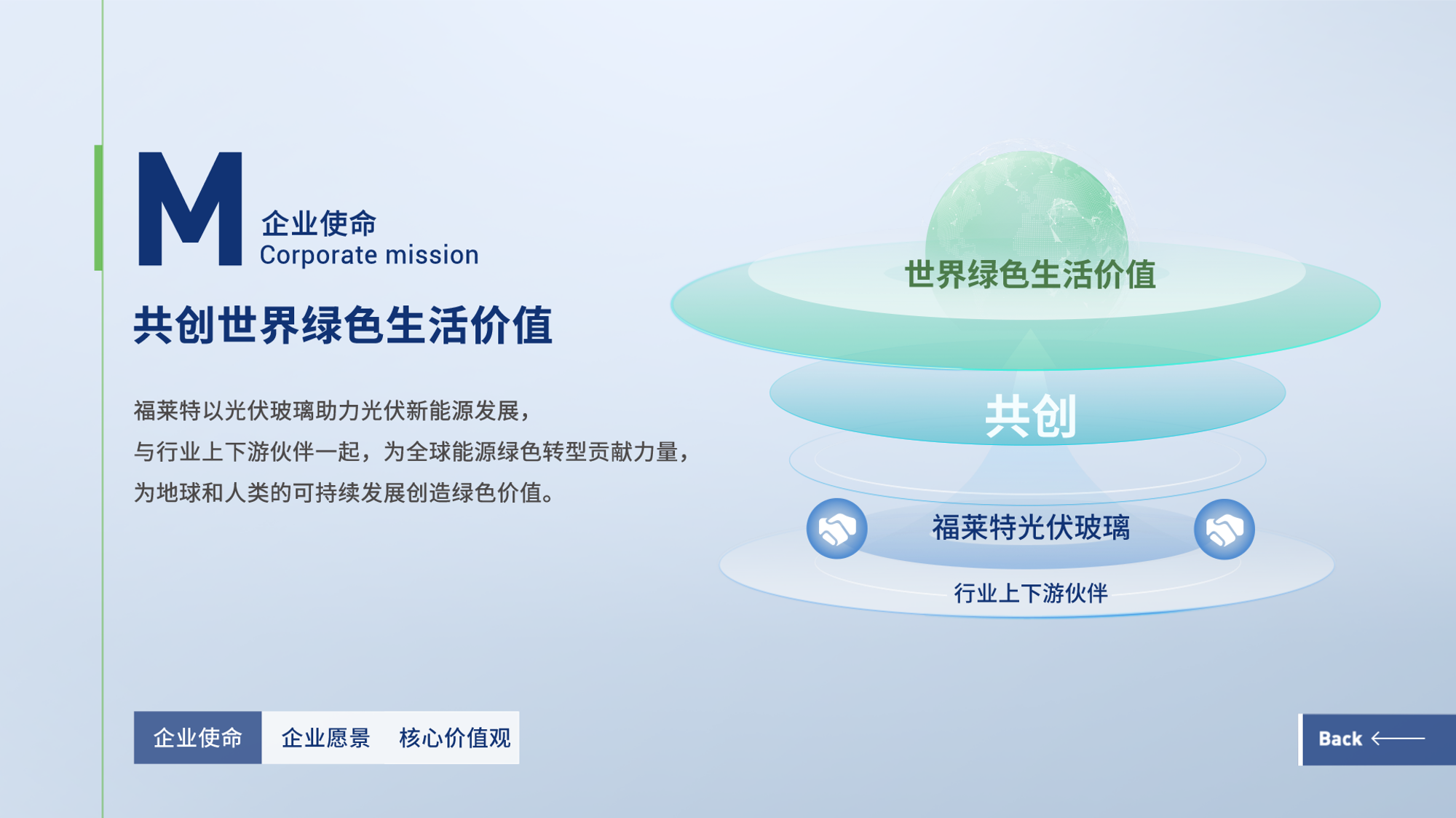 M 企业使命
Corporate mission

共创世界绿色生活价值

福莱特以光伏玻璃助力光伏新能源发展，
与行业上下游伙伴一起，为全球能源绿色转型贡献力量，
为地球和人类的可持续发展创造绿色价值。

世界绿色生活价值

共创

福莱特光伏玻璃

行业上下游伙伴

企业使命 企业愿景 核心价值观

Back